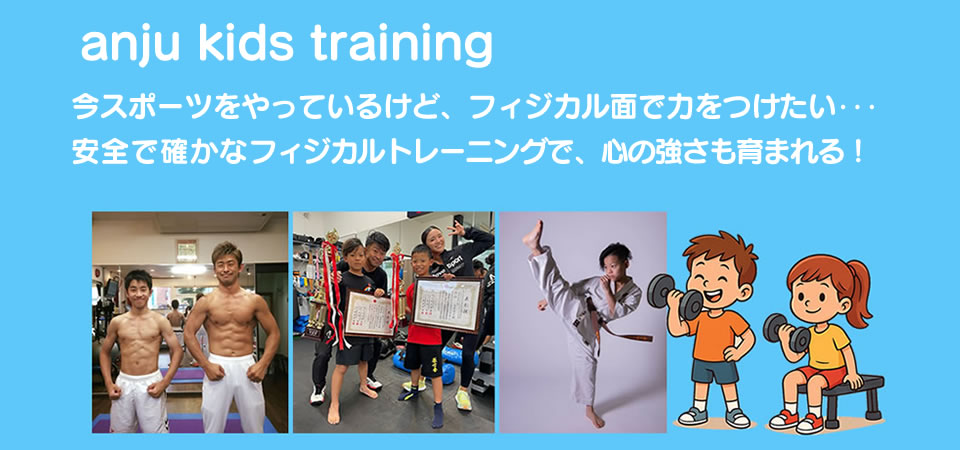 anju kids training

今スポーツをやっているけど、フィジカル面で力をつけたい･･･
安全で確かなフィジカルトレーニングで、心の強さも育まれる！